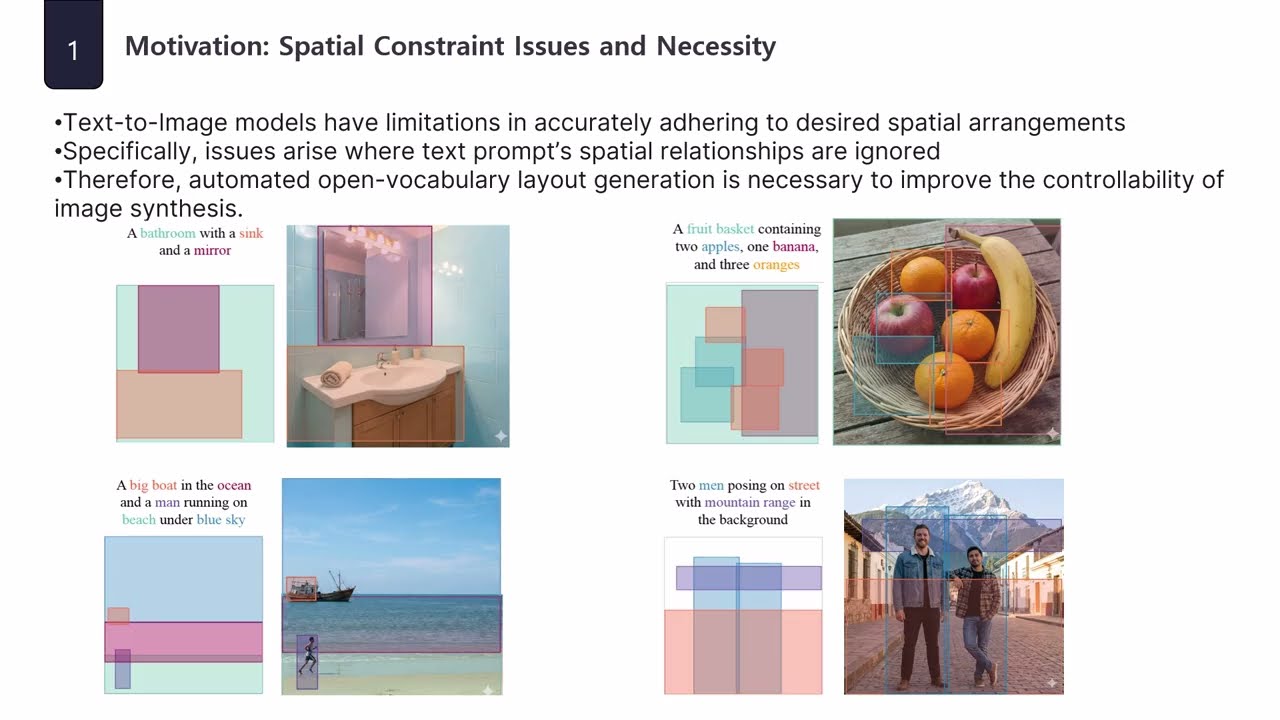 1

Motivation: Spatial Constraint Issues and Necessity

•Text-to-Image models have limitations in accurately adhering to desired spatial arrangements
•Specifically, issues arise where text prompt's spatial relationships are ignored
•Therefore, automated open-vocabulary layout generation is necessary to improve the controllability of image synthesis.

A bathroom with a sink and a mirror

A fruit basket containing two apples, one banana, and three oranges

A big boat in the ocean and a man running on beach under blue sky

Two men posing on street with mountain range in the background